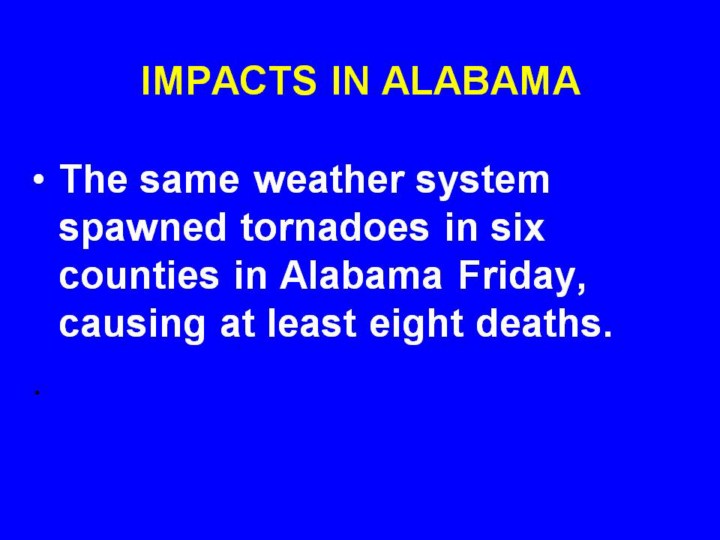 IMPACTS IN ALABAMA

• The same weather system spawned tornadoes in six counties in Alabama Friday, causing at least eight deaths.

•